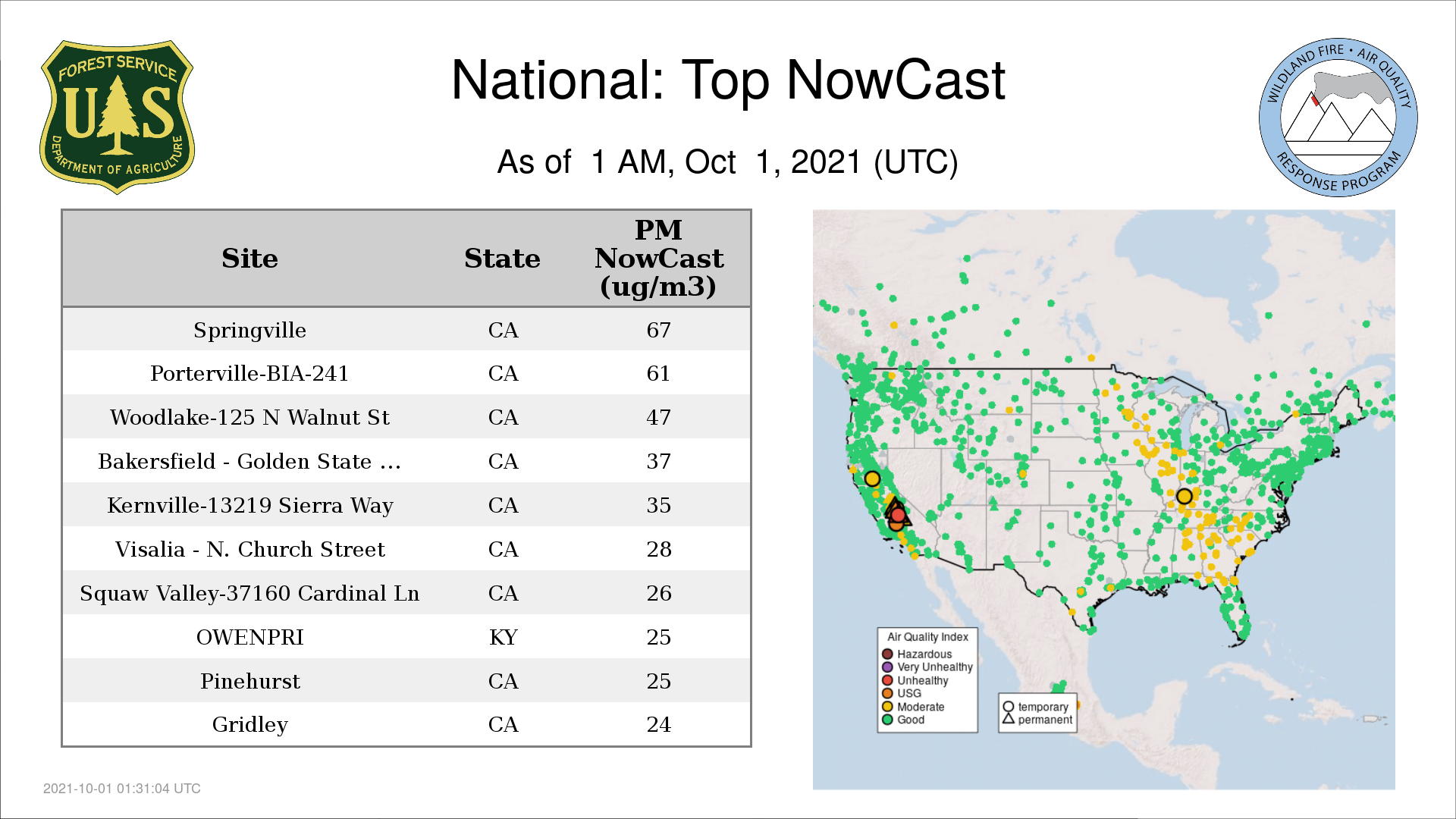 FOREST SERVICE
U S
DEPARTMENT OF AGRICULTURE

National: Top NowCast

As of 1 AM, Oct 1, 2021 (UTC)

WILDLAND FIRE • AIR QUALITY
RESPONSE PROGRAM

| Site | State | PM NowCast (ug/m3) |
|---|---|---|
| Springville | CA | 67 |
| Porterville-BIA-241 | CA | 61 |
| Woodlake-125 N Walnut St | CA | 47 |
| Bakersfield - Golden State ... | CA | 37 |
| Kernville-13219 Sierra Way | CA | 35 |
| Visalia - N. Church Street | CA | 28 |
| Squaw Valley-37160 Cardinal Ln | CA | 26 |
| OWENPRI | KY | 25 |
| Pinehurst | CA | 25 |
| Gridley | CA | 24 |

Air Quality Index
Hazardous
Very Unhealthy
Unhealthy
USG
Moderate
Good

temporary
permanent

2021-10-01 01:31:04 UTC